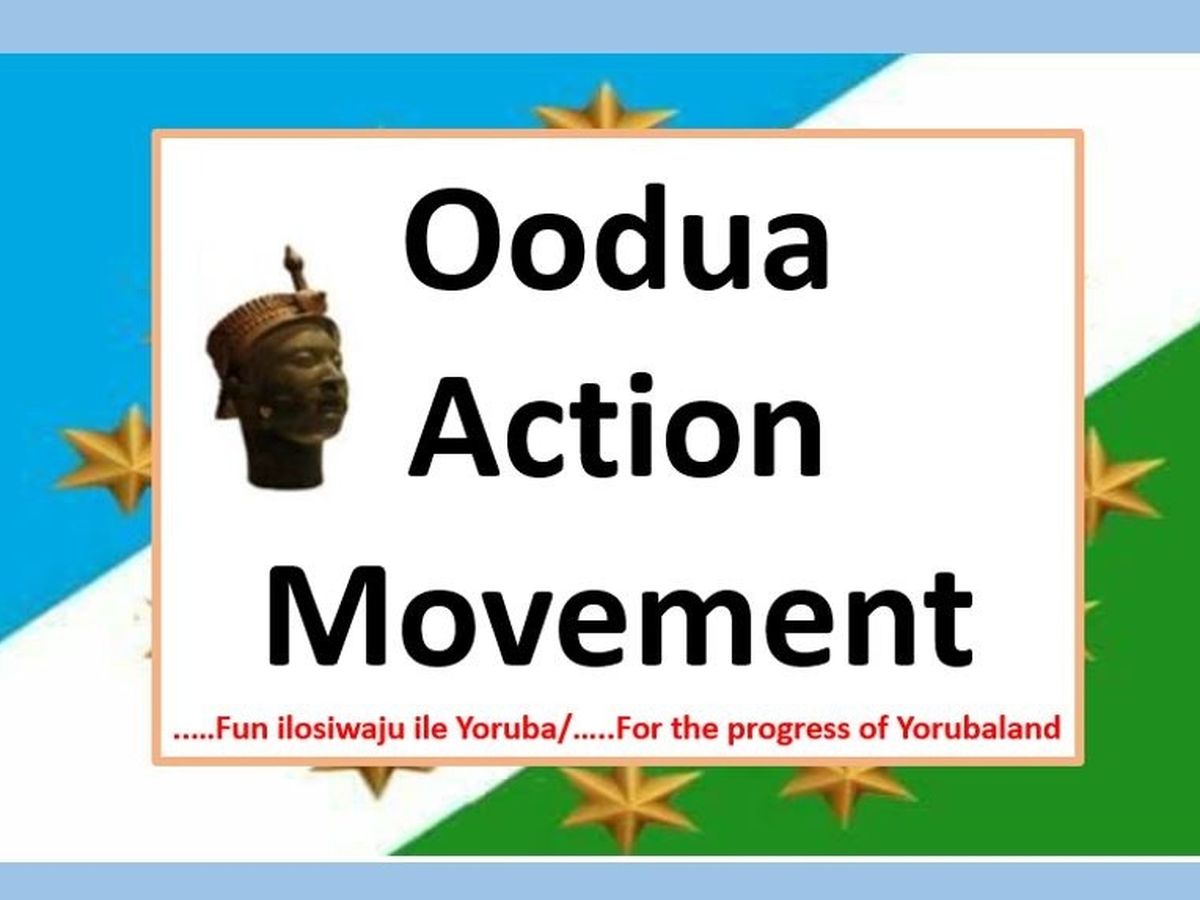 Oodua Action Movement

.....Fun ilosiwaju ile Yoruba/.....For the progress of Yorubaland